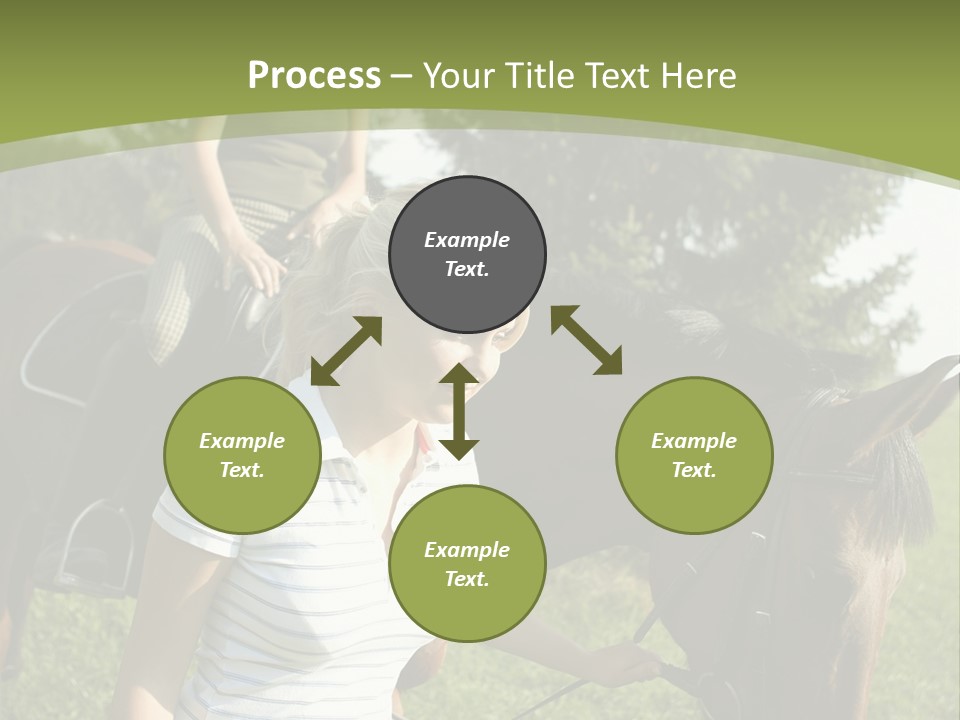 Process – Your Title Text Here

Example Text.

Example Text.

Example Text.

Example Text.